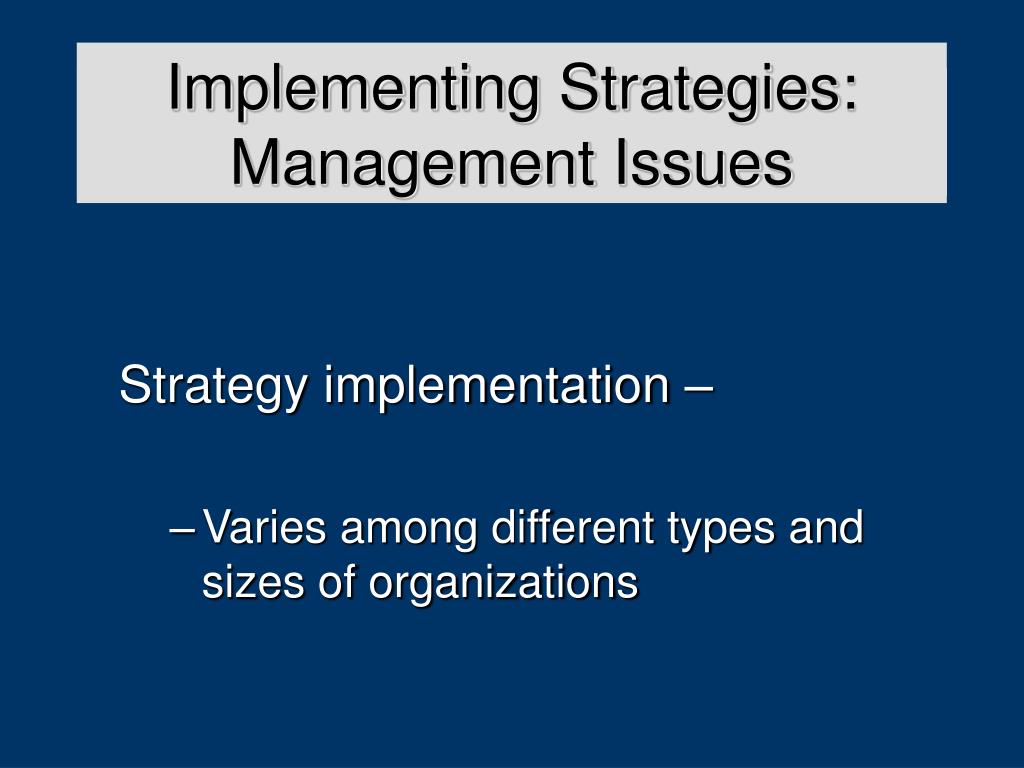 Implementing Strategies: Management Issues

Strategy implementation –

– Varies among different types and sizes of organizations